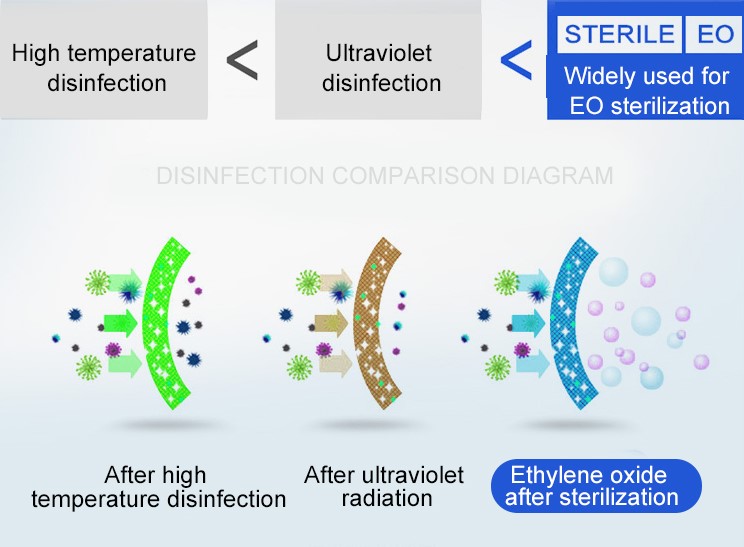 High temperature disinfection

<

Ultraviolet disinfection

<

STERILE EO

Widely used for EO sterilization

DISINFECTION COMPARISON DIAGRAM

After high temperature disinfection

After ultraviolet radiation

Ethylene oxide after sterilization